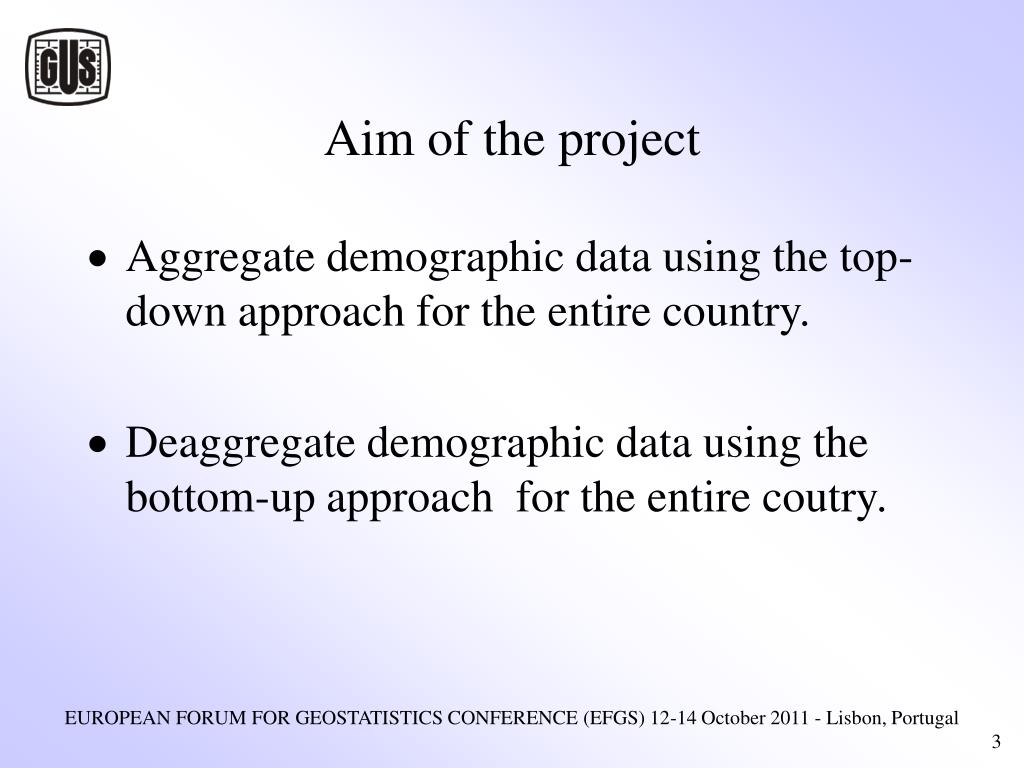 GUS

Aim of the project

• Aggregate demographic data using the top-down approach for the entire country.

• Deaggregate demographic data using the bottom-up approach for the entire coutry.

EUROPEAN FORUM FOR GEOSTATISTICS CONFERENCE (EFGS) 12-14 October 2011 - Lisbon, Portugal

3